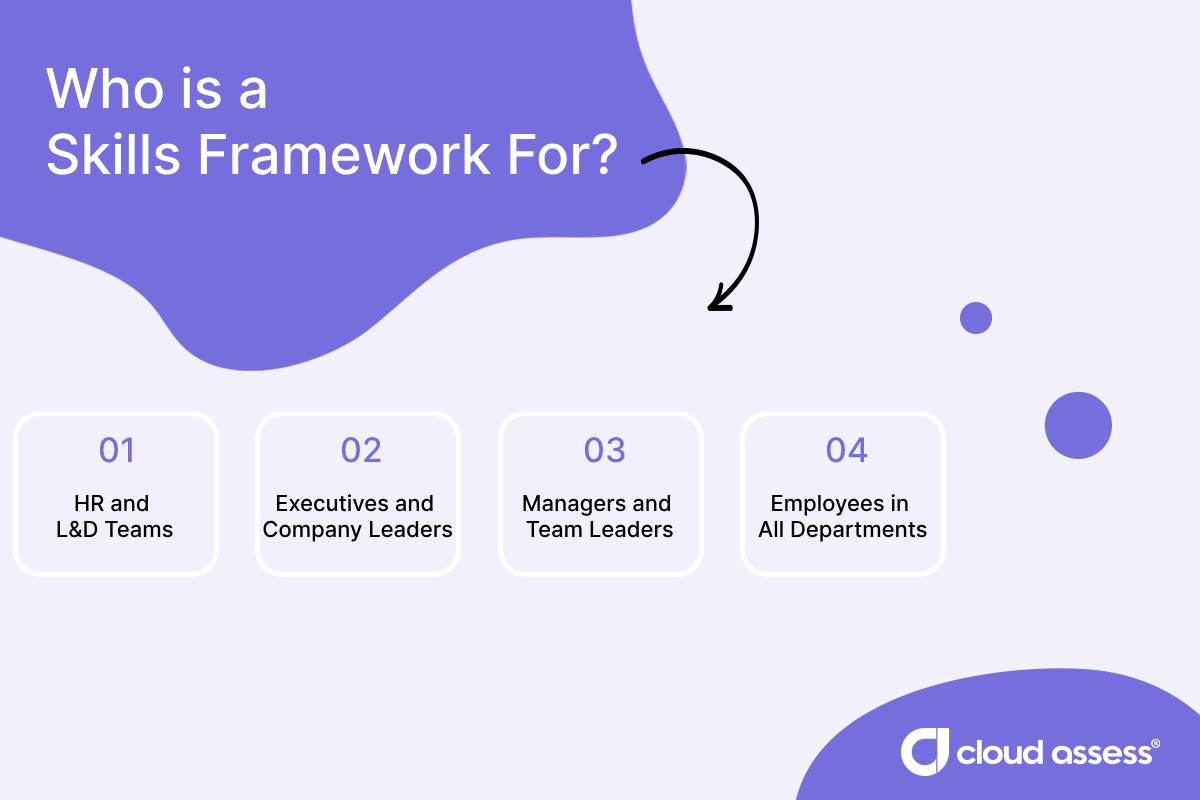 Who is a
Skills Framework For?

01
HR and
L&D Teams

02
Executives and
Company Leaders

03
Managers and
Team Leaders

04
Employees in
All Departments

cloud assess®